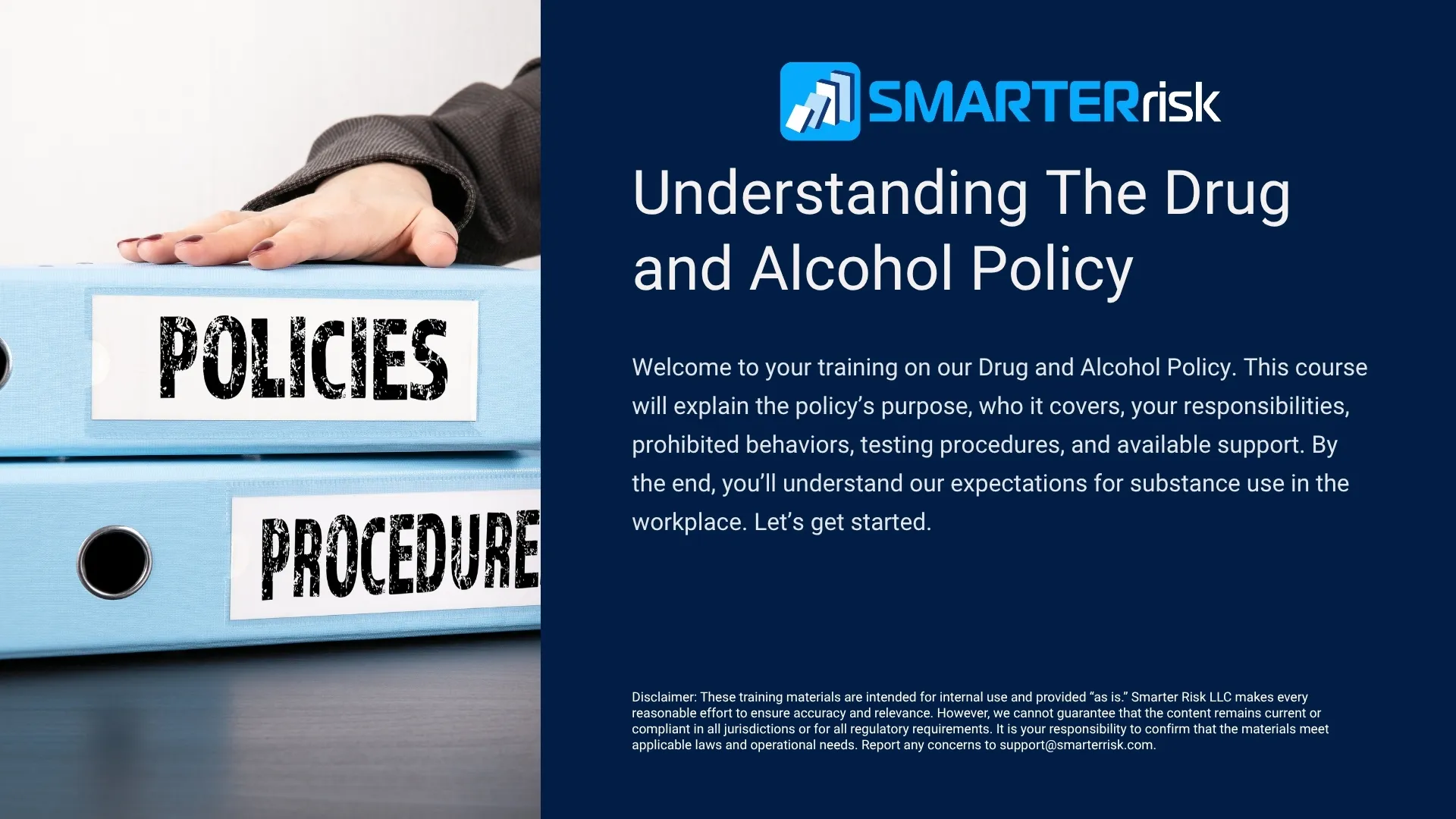 POLICIES

PROCEDURE

SMARTERrisk

Understanding The Drug and Alcohol Policy

Welcome to your training on our Drug and Alcohol Policy. This course will explain the policy's purpose, who it covers, your responsibilities, prohibited behaviors, testing procedures, and available support. By the end, you'll understand our expectations for substance use in the workplace. Let's get started.

Disclaimer: These training materials are intended for internal use and provided "as is." Smarter Risk LLC makes every reasonable effort to ensure accuracy and relevance. However, we cannot guarantee that the content remains current or compliant in all jurisdictions or for all regulatory requirements. It is your responsibility to confirm that the materials meet applicable laws and operational needs. Report any concerns to support@smarterrisk.com.